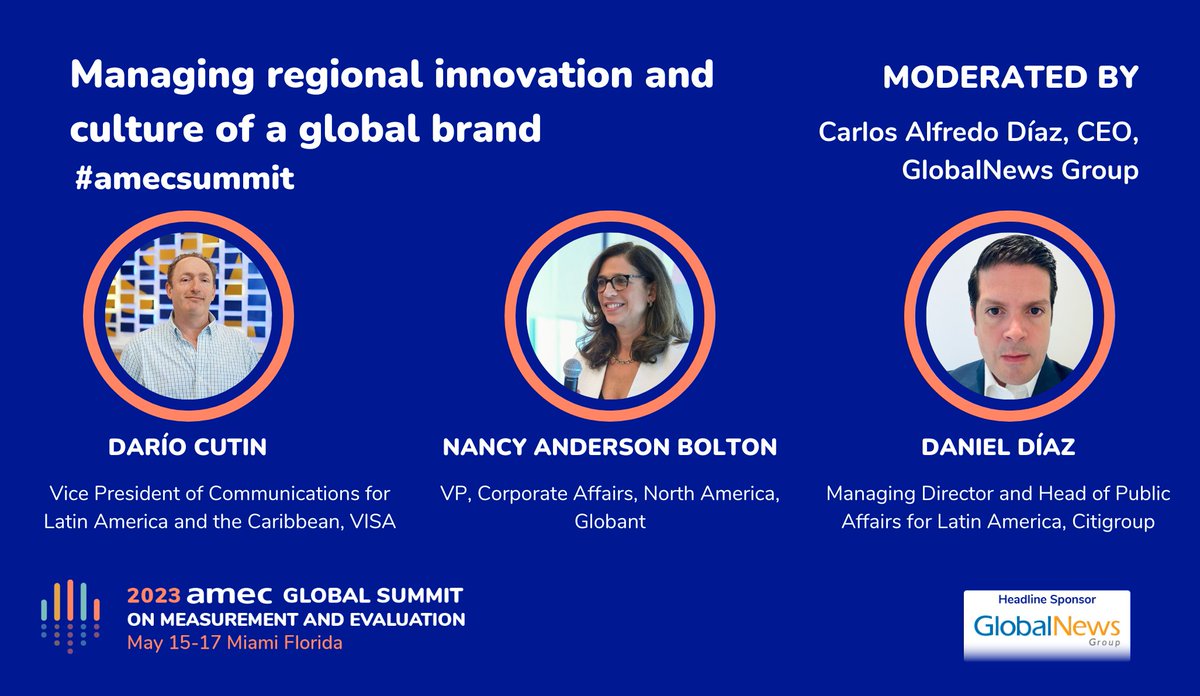 Managing regional innovation and culture of a global brand
#amecsummit

MODERATED BY
Carlos Alfredo Díaz, CEO, GlobalNews Group

DARÍO CUTIN
Vice President of Communications for Latin America and the Caribbean, VISA

NANCY ANDERSON BOLTON
VP, Corporate Affairs, North America, Globant

DANIEL DÍAZ
Managing Director and Head of Public Affairs for Latin America, Citigroup

2023 amec GLOBAL SUMMIT ON MEASUREMENT AND EVALUATION
May 15-17 Miami Florida

Headline Sponsor
GlobalNews Group